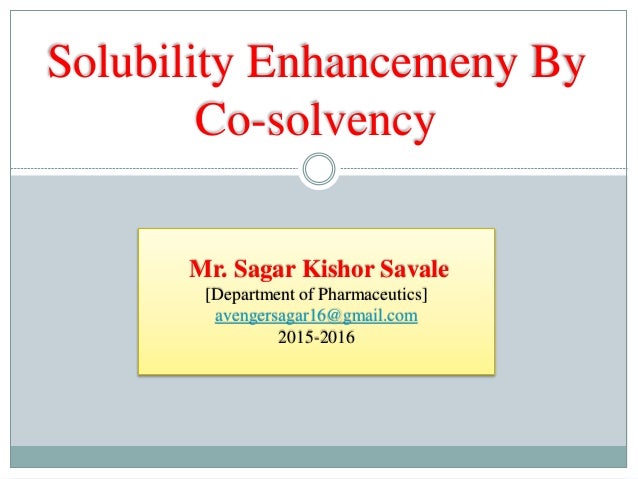 Solubility Enhancemeny By Co-solvency

Mr. Sagar Kishor Savale
[Department of Pharmaceutics]
avengersagar16@gmail.com
2015-2016